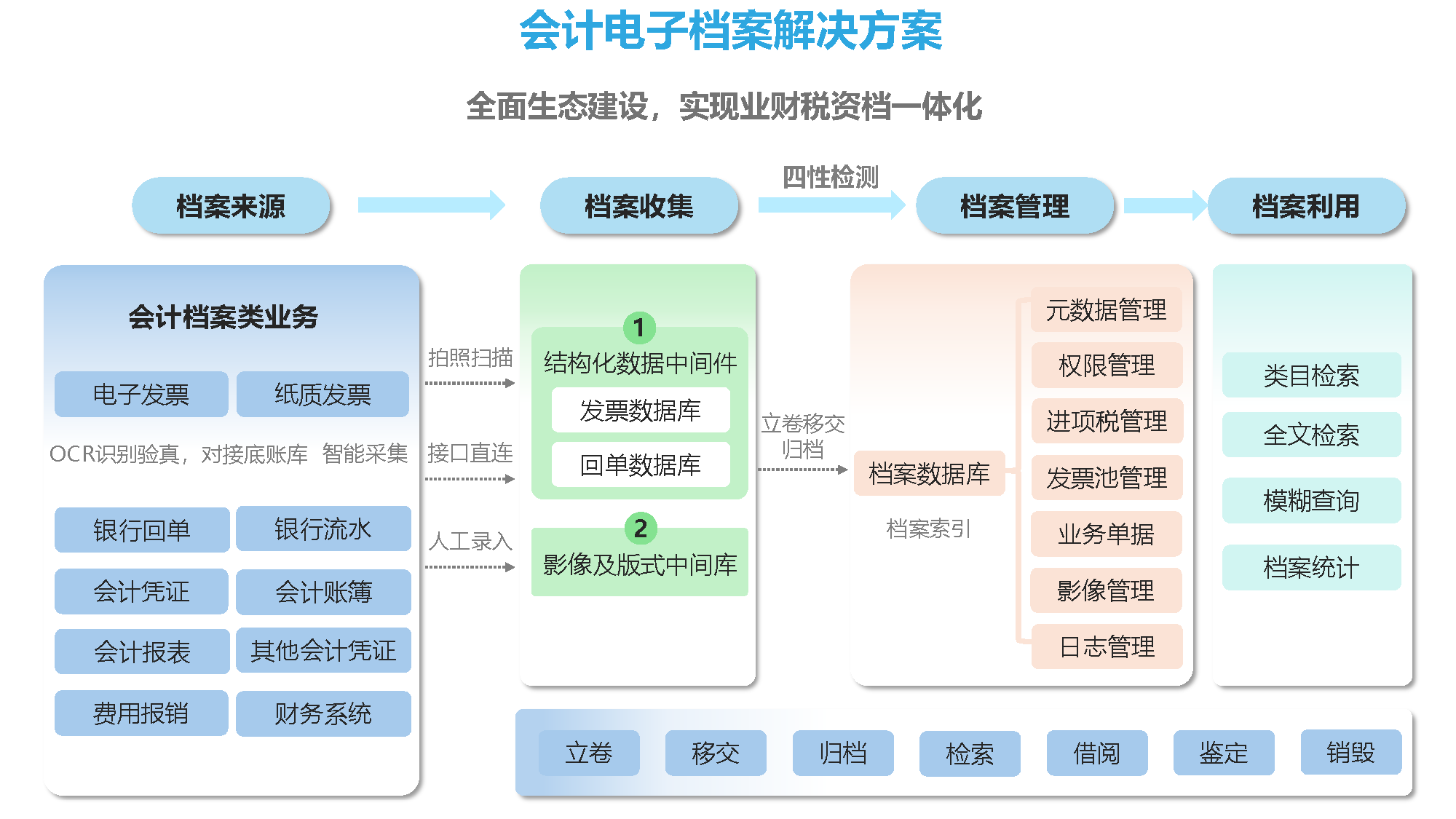 会计电子档案解决方案

全面生态建设，实现业财税资档一体化

档案来源

档案收集

四性检测

档案管理

档案利用

会计档案类业务

电子发票

纸质发票

OCR识别验真，对接底账库 智能采集

银行回单

银行流水

会计凭证

会计账簿

会计报表

其他会计凭证

费用报销

财务系统

拍照扫描

接口直连

人工录入

1

结构化数据中间件

发票数据库

回单数据库

2

影像及版式中间库

立卷移交归档

档案数据库

档案索引

元数据管理

权限管理

进项税管理

发票池管理

业务单据

影像管理

日志管理

类目检索

全文检索

模糊查询

档案统计

立卷

移交

归档

检索

借阅

鉴定

销毁